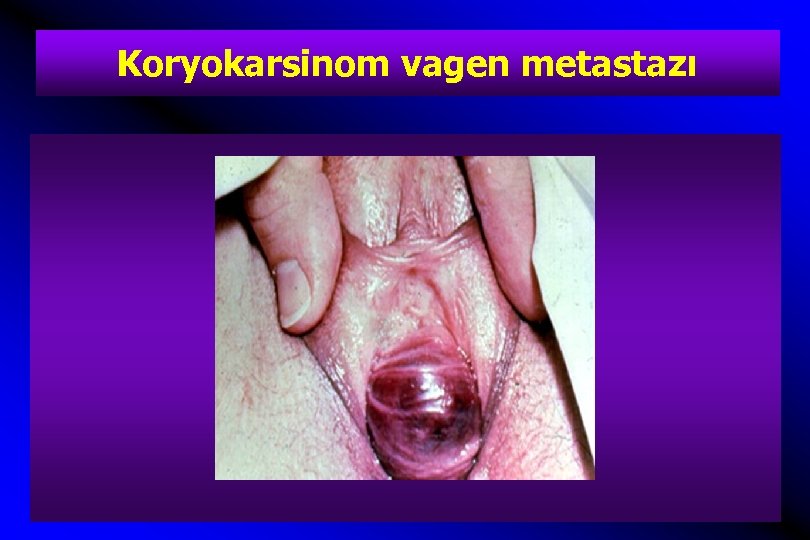 Koryokarsinom vagen metastazı